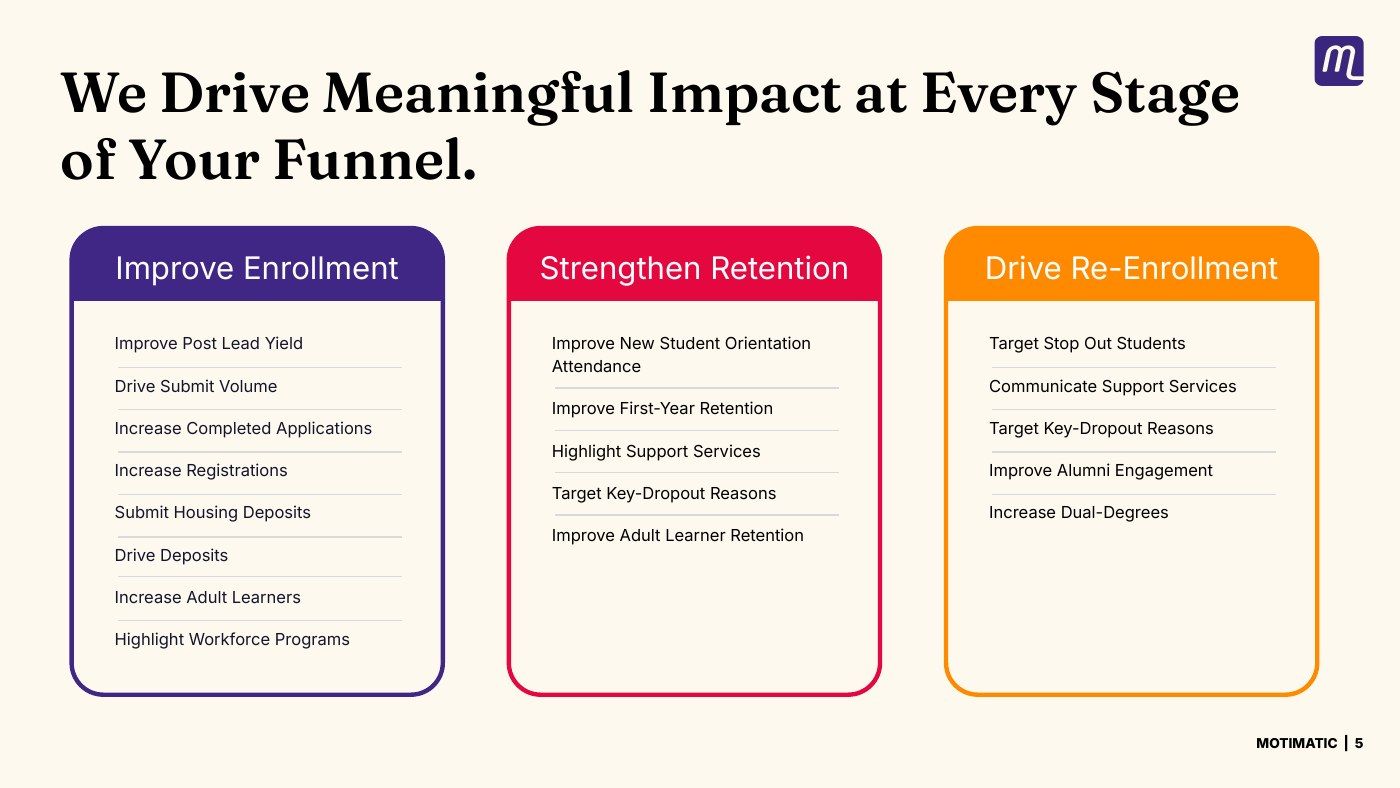 We Drive Meaningful Impact at Every Stage of Your Funnel.

Improve Enrollment

Improve Post Lead Yield
Drive Submit Volume
Increase Completed Applications
Increase Registrations
Submit Housing Deposits
Drive Deposits
Increase Adult Learners
Highlight Workforce Programs

Strengthen Retention

Improve New Student Orientation Attendance
Improve First-Year Retention
Highlight Support Services
Target Key-Dropout Reasons
Improve Adult Learner Retention

Drive Re-Enrollment

Target Stop Out Students
Communicate Support Services
Target Key-Dropout Reasons
Improve Alumni Engagement
Increase Dual-Degrees

MOTIMATIC | 5